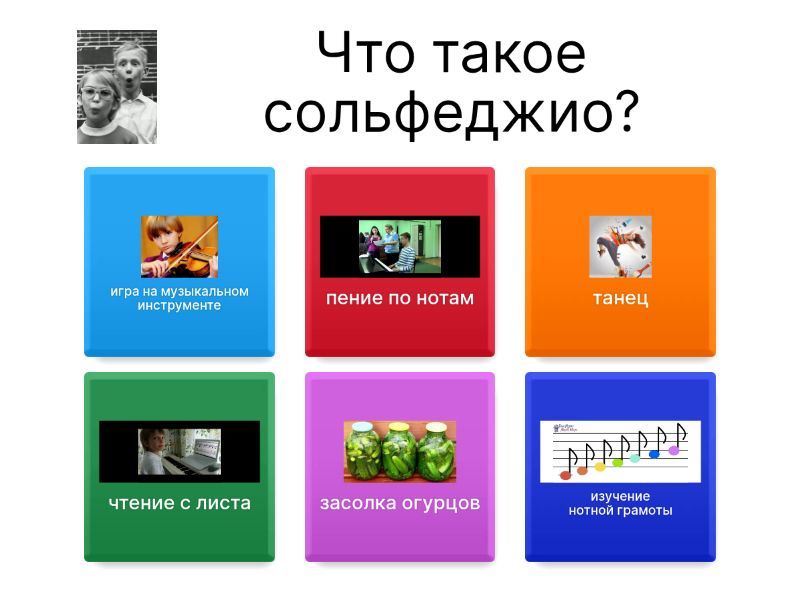 Что такое сольфеджио?

игра на музыкальном инструменте

пение по нотам

танец

чтение с листа

засолка огурцов

изучение нотной грамоты